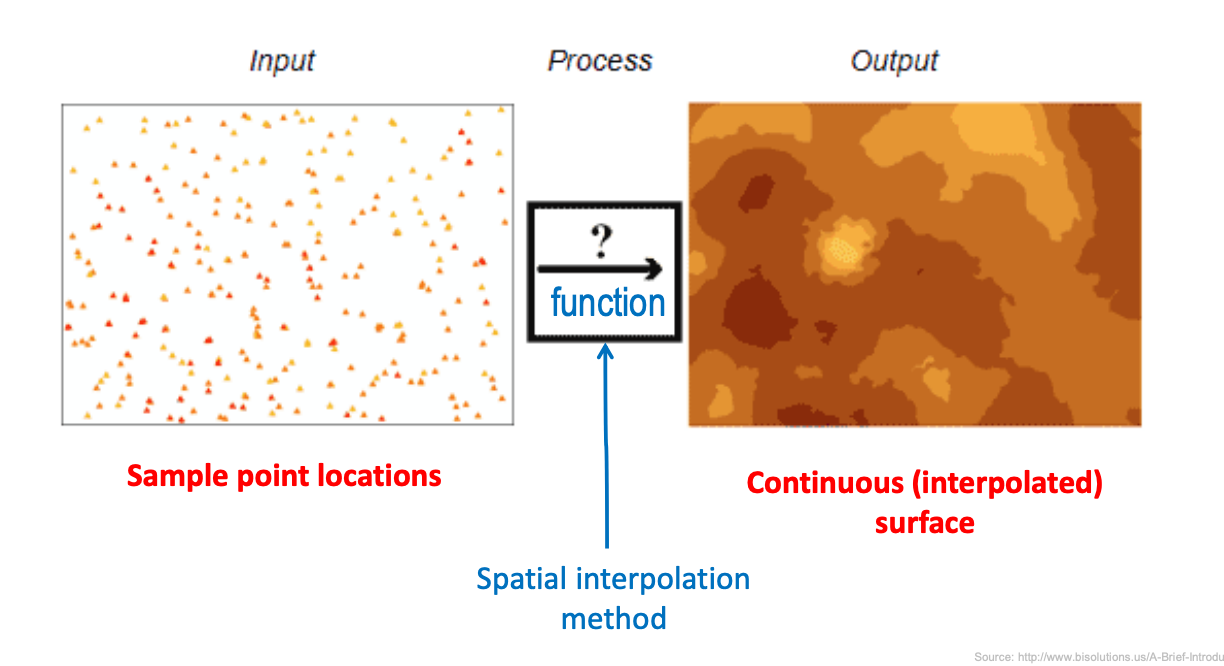 Input

Process

Output

?

function

Sample point locations

Continuous (interpolated) surface

Spatial interpolation method

Source: http://www.bisolutions.us/A-Brief-Introdu